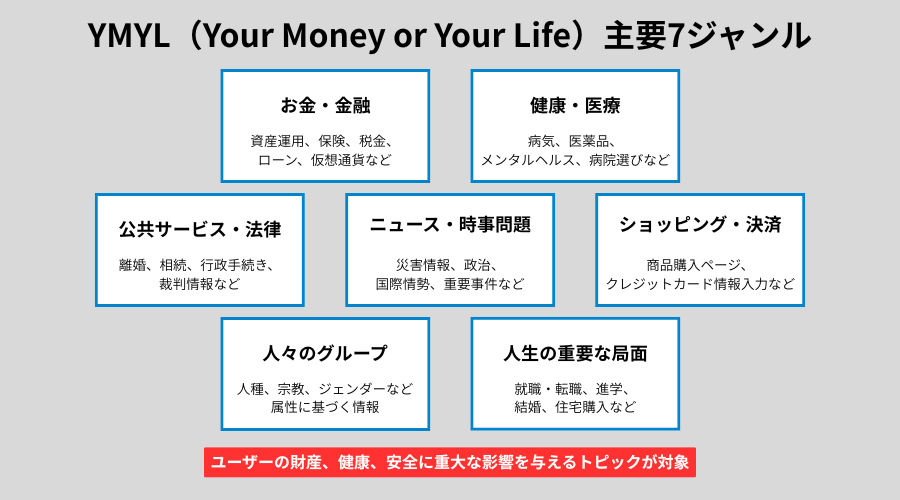 YMYL（Your Money or Your Life）主要7ジャンル

お金・金融

資産運用、保険、税金、ローン、仮想通貨など

健康・医療

病気、医薬品、メンタルヘルス、病院選びなど

公共サービス・法律

離婚、相続、行政手続き、裁判情報など

ニュース・時事問題

災害情報、政治、国際情勢、重要事件など

ショッピング・決済

商品購入ページ、クレジットカード情報入力など

人々のグループ

人種、宗教、ジェンダーなど属性に基づく情報

人生の重要な局面

就職・転職、進学、結婚、住宅購入など

ユーザーの財産、健康、安全に重大な影響を与えるトピックが対象